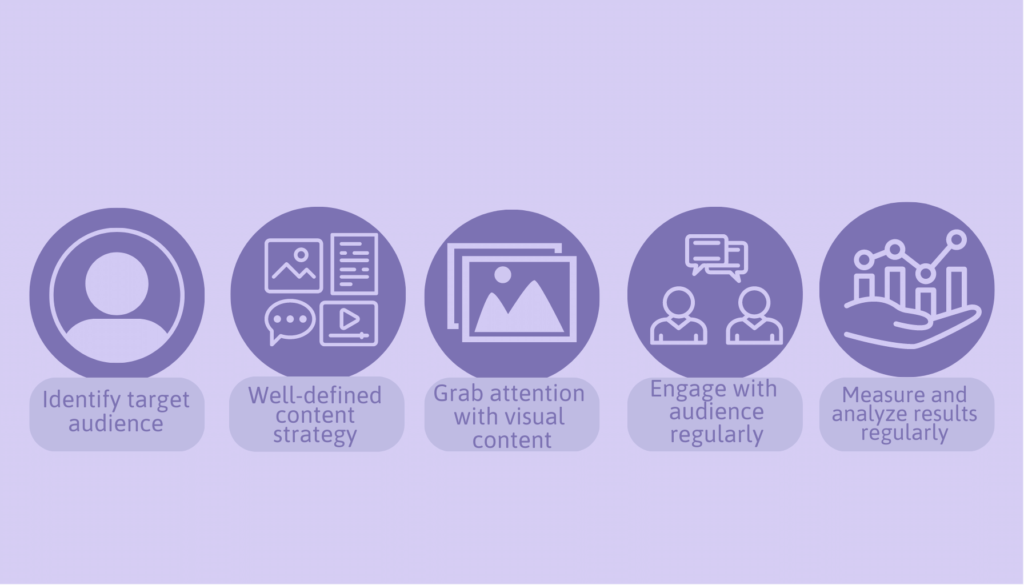 Identify target audience

Well-defined content strategy

Grab attention with visual content

Engage with audience regularly

Measure and analyze results regularly